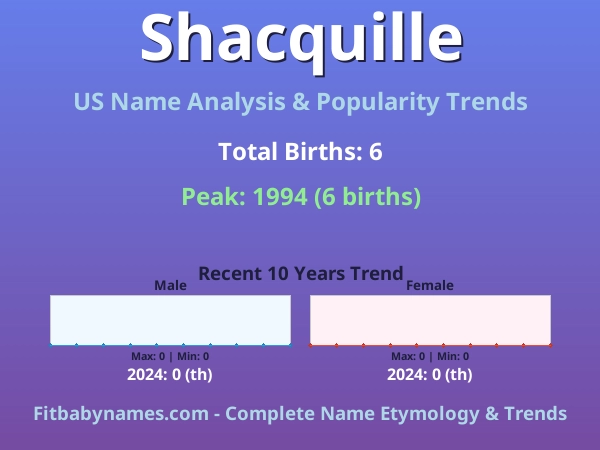 Shacquille

US Name Analysis & Popularity Trends

Total Births: 6

Peak: 1994 (6 births)

Recent 10 Years Trend

Male

Max: 0 | Min: 0

2024: 0 (th)

Female

Max: 0 | Min: 0

2024: 0 (th)

Fitbabynames.com - Complete Name Etymology & Trends